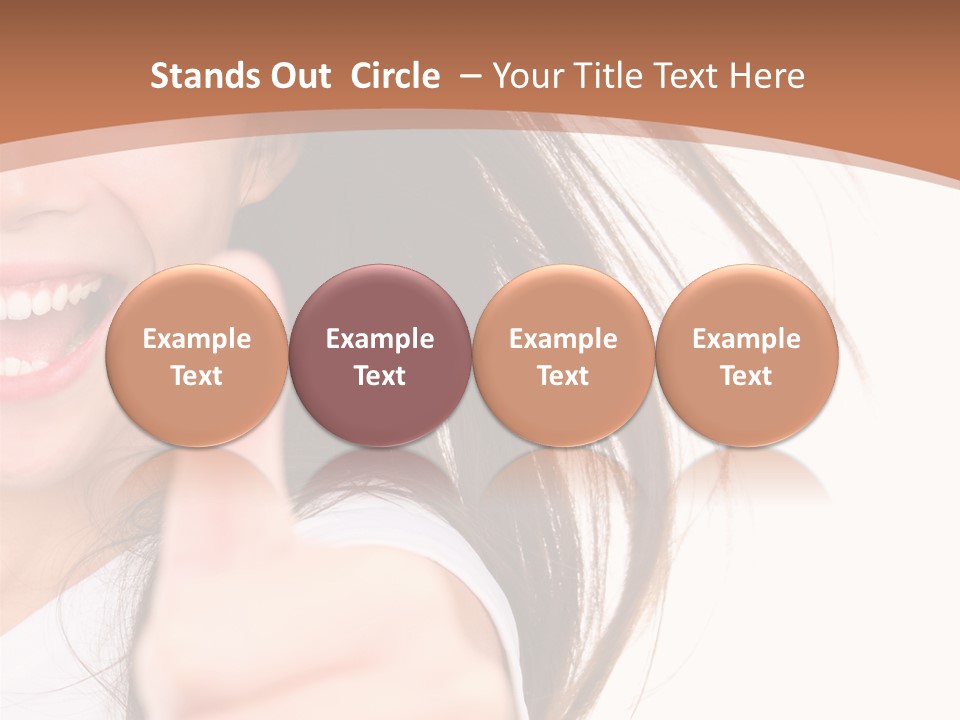 Stands Out  Circle  – Your Title Text Here

Example Text

Example Text

Example Text

Example Text